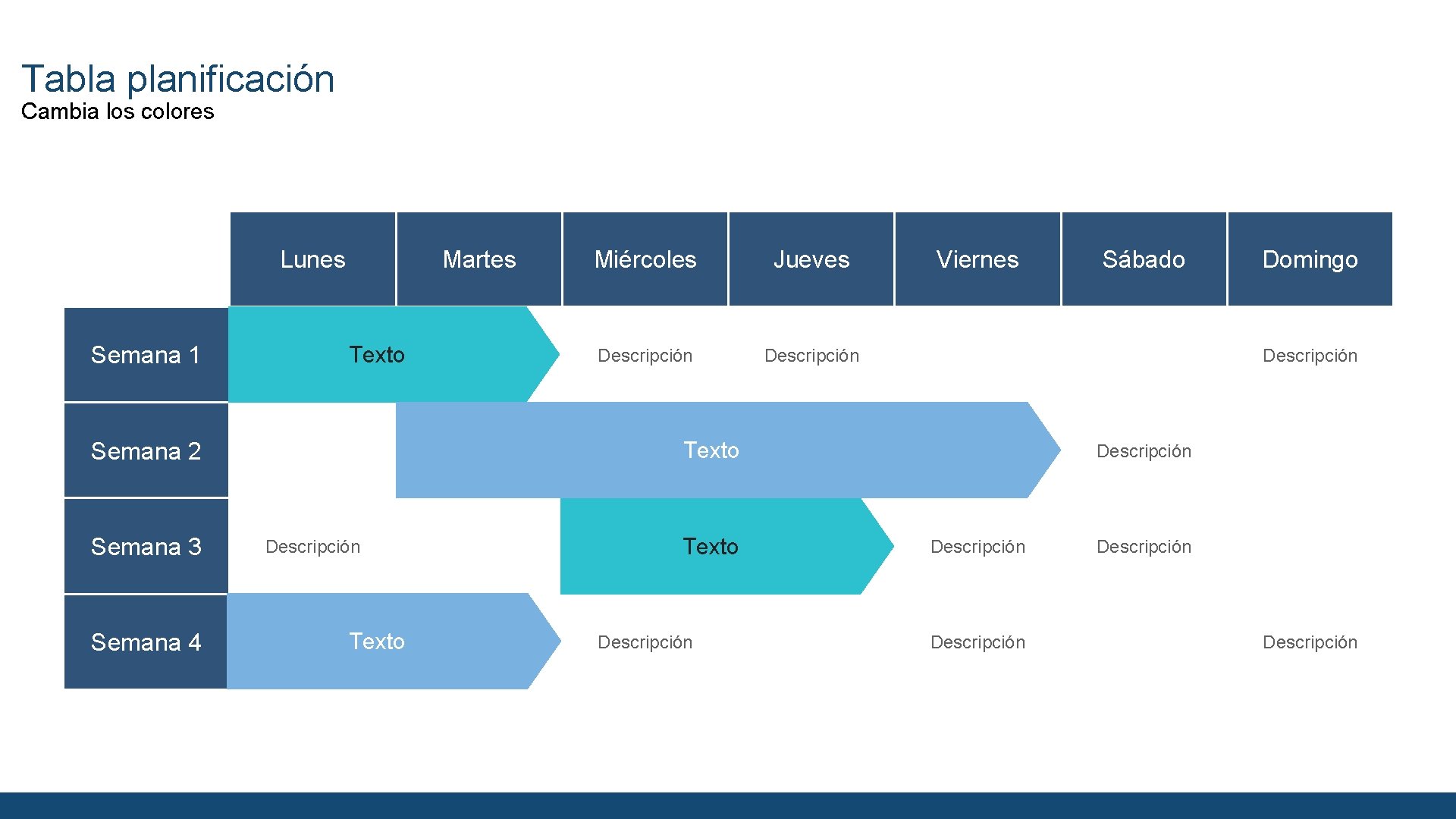 Tabla planificación
Cambia los colores

| | Lunes | Martes | Miércoles | Jueves | Viernes | Sábado | Domingo |
|---|---|---|---|---|---|---|---|
| Semana 1 | Texto | | Descripción | Descripción | | | Descripción |
| Semana 2 | | Texto | | | | Descripción | |
| Semana 3 | Descripción | | Texto | | Descripción | Descripción | |
| Semana 4 | Texto | | Descripción | | Descripción | | Descripción |